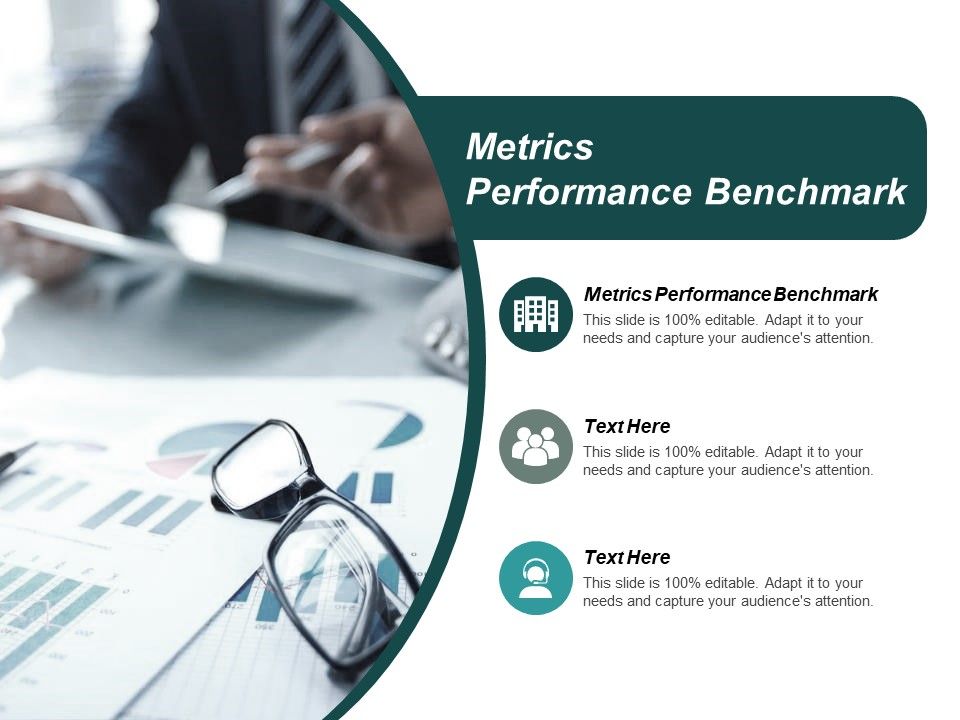 Metrics
Performance Benchmark

Metrics Performance Benchmark
This slide is 100% editable. Adapt it to your needs and capture your audience's attention.

Text Here
This slide is 100% editable. Adapt it to your needs and capture your audience's attention.

Text Here
This slide is 100% editable. Adapt it to your needs and capture your audience's attention.